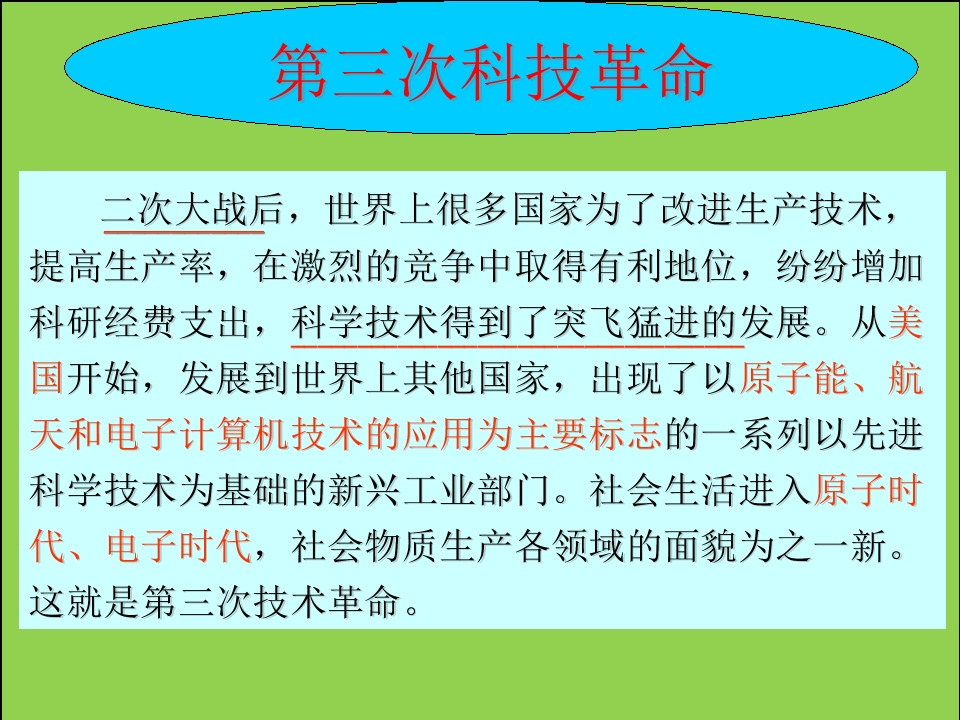 第三次科技革命

二次大战后，世界上很多国家为了改进生产技术，提高生产率，在激烈的竞争中取得有利地位，纷纷增加科研经费支出，科学技术得到了突飞猛进的发展。从美国开始，发展到世界上其他国家，出现了以原子能、航天和电子计算机技术的应用为主要标志的一系列以先进科学技术为基础的新兴工业部门。社会生活进入原子时代、电子时代，社会物质生产各领域的面貌为之一新。这就是第三次技术革命。